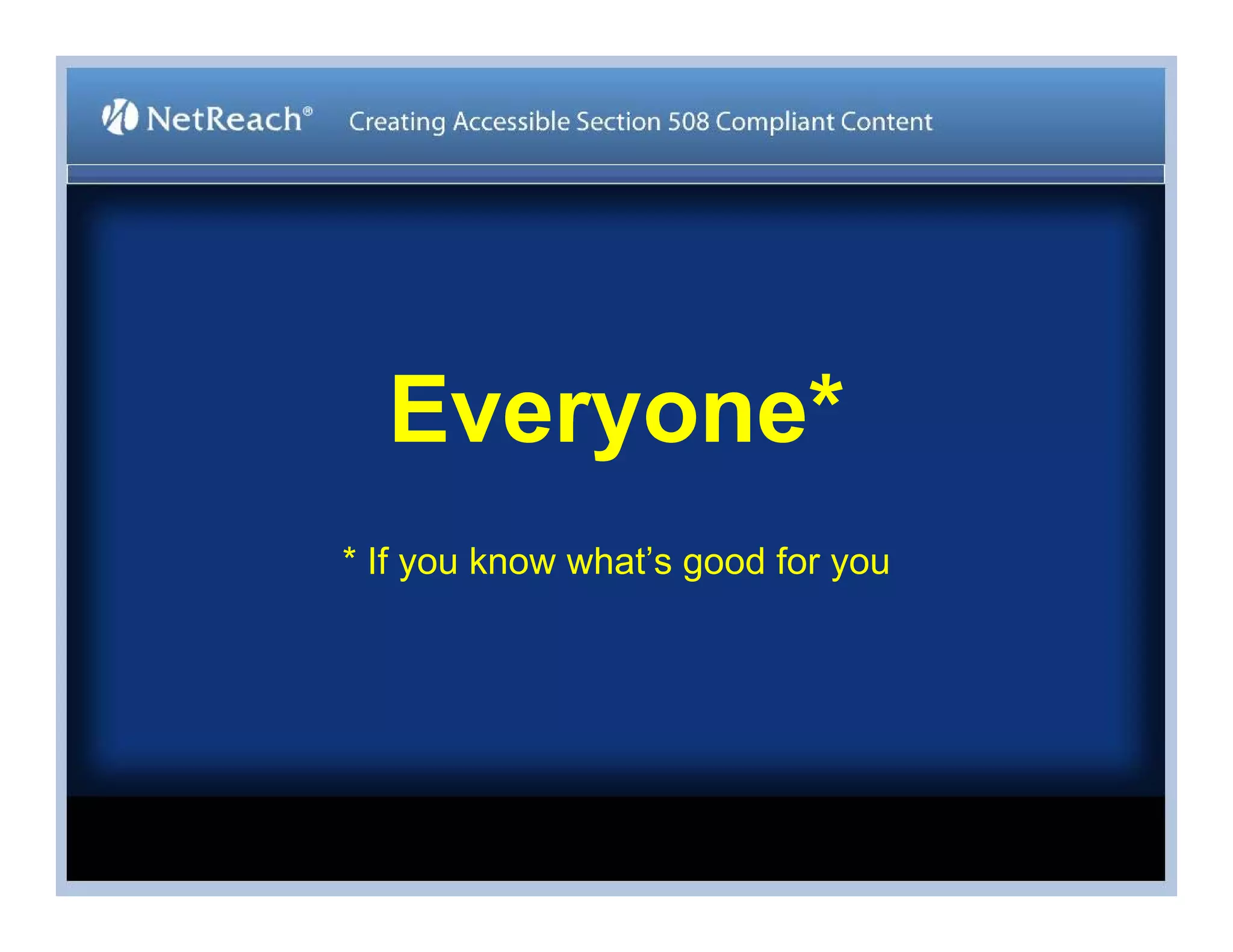 NetReach®

Creating Accessible Section 508 Compliant Content

Everyone*

* If you know what’s good for you